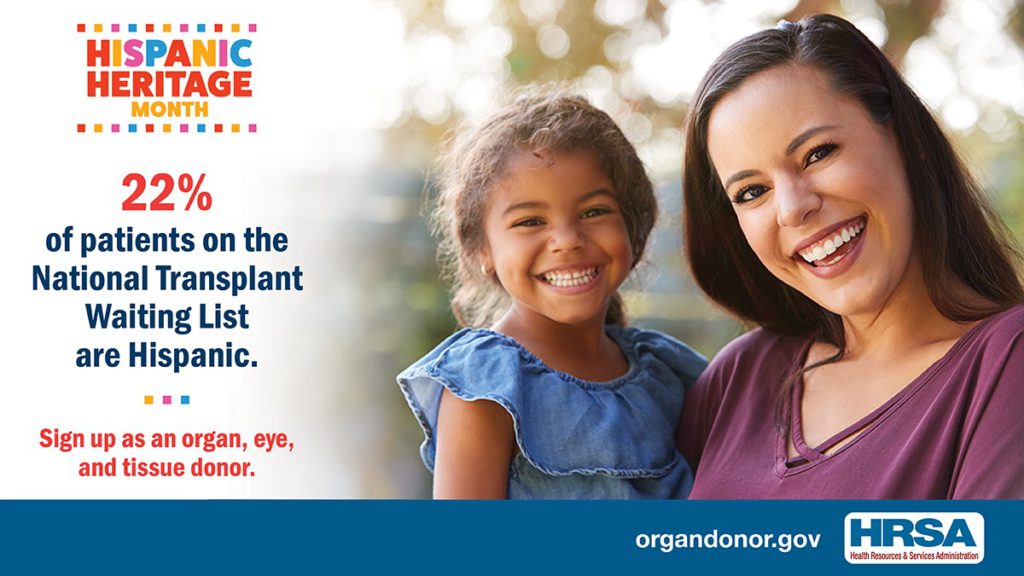 HISPANIC HERITAGE MONTH

22%
of patients on the National Transplant Waiting List are Hispanic.

Sign up as an organ, eye, and tissue donor.

organdonor.gov

HRSA
Health Resources & Services Administration